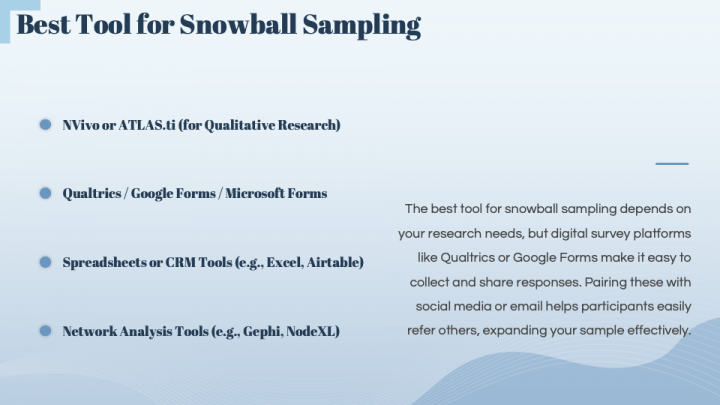 Best Tool for Snowball Sampling

NVivo or ATLAS.ti (for Qualitative Research)

Qualtrics / Google Forms / Microsoft Forms

Spreadsheets or CRM Tools (e.g., Excel, Airtable)

Network Analysis Tools (e.g., Gephi, NodeXL)

The best tool for snowball sampling depends on your research needs, but digital survey platforms like Qualtrics or Google Forms make it easy to collect and share responses. Pairing these with social media or email helps participants easily refer others, expanding your sample effectively.